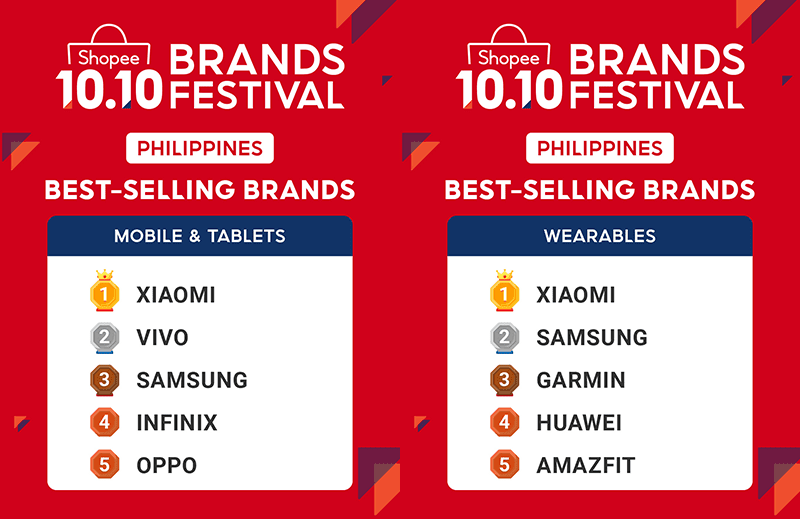 Shopee 10.10 BRANDS FESTIVAL

PHILIPPINES

BEST-SELLING BRANDS

MOBILE & TABLETS

1 XIAOMI
2 VIVO
3 SAMSUNG
4 INFINIX
5 OPPO

Shopee 10.10 BRANDS FESTIVAL

PHILIPPINES

BEST-SELLING BRANDS

WEARABLES

1 XIAOMI
2 SAMSUNG
3 GARMIN
4 HUAWEI
5 AMAZFIT